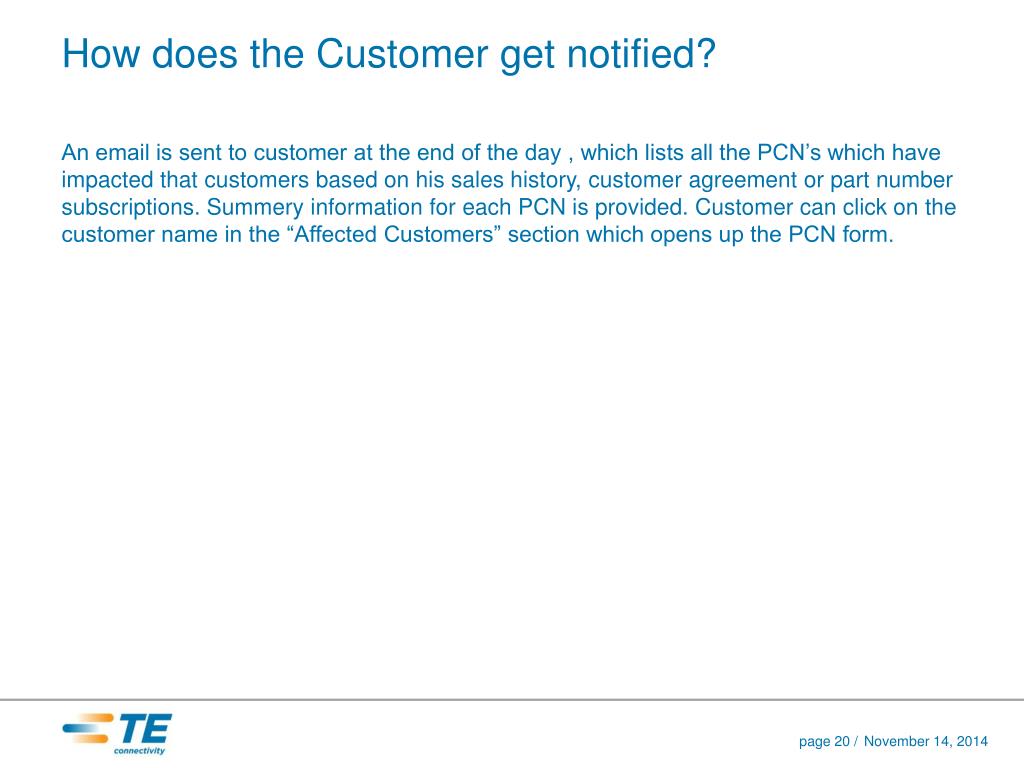 How does the Customer get notified?

An email is sent to customer at the end of the day , which lists all the PCN’s which have impacted that customers based on his sales history, customer agreement or part number subscriptions. Summery information for each PCN is provided. Customer can click on the customer name in the “Affected Customers” section which opens up the PCN form.

TE connectivity

page 20 / November 14, 2014